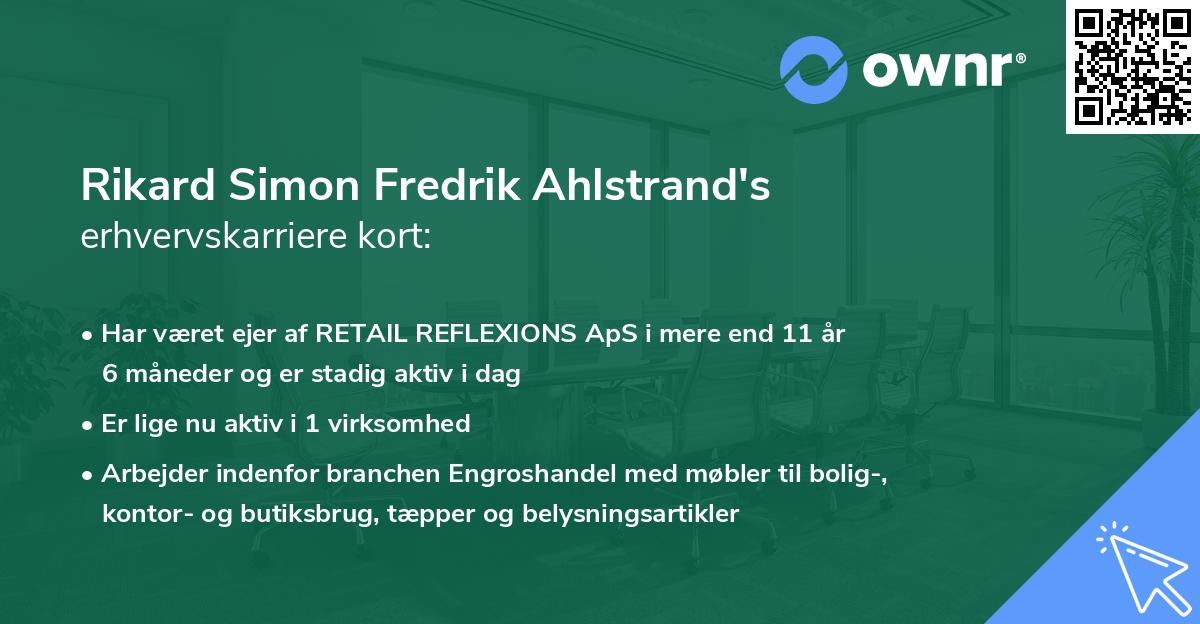 ownr®

Rikard Simon Fredrik Ahlstrand's erhvervskarriere kort:

• Har været ejer af RETAIL REFLEXIONS ApS i mere end 11 år 6 måneder og er stadig aktiv i dag

• Er lige nu aktiv i 1 virksomhed

• Arbejder indenfor branchen Engroshandel med møbler til bolig-, kontor- og butiksbrug, tæpper og belysningsartikler